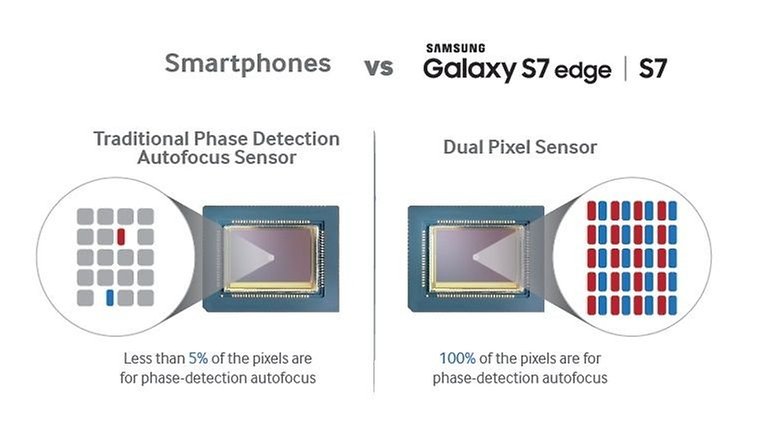 Smartphones vs SAMSUNG Galaxy S7 edge | S7

Traditional Phase Detection Autofocus Sensor

Less than 5% of the pixels are for phase-detection autofocus

Dual Pixel Sensor

100% of the pixels are for phase-detection autofocus